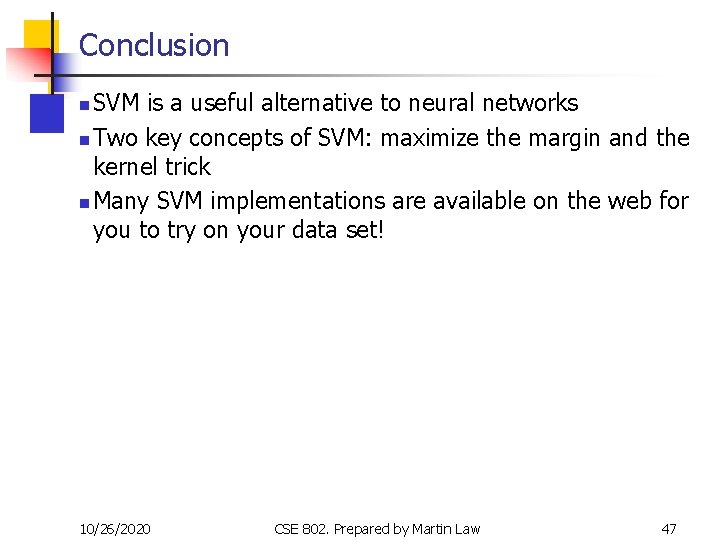 Conclusion

- SVM is a useful alternative to neural networks
- Two key concepts of SVM: maximize the margin and the kernel trick
- Many SVM implementations are available on the web for you to try on your data set!

10/26/2020

CSE 802. Prepared by Martin Law

47